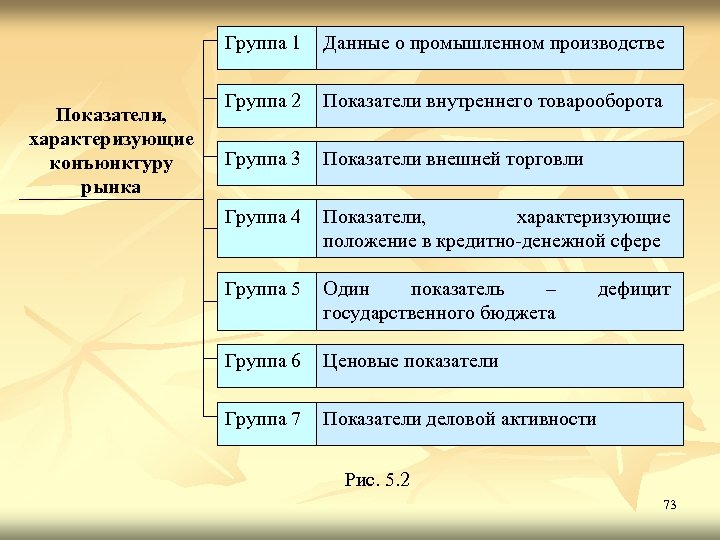 Показатели, характеризующие конъюнктуру рынка

| Группа 1 | Данные о промышленном производстве |
|---|---|
| Группа 2 | Показатели внутреннего товарооборота |
| Группа 3 | Показатели внешней торговли |
| Группа 4 | Показатели, характеризующие положение в кредитно-денежной сфере |
| Группа 5 | Один показатель – дефицит государственного бюджета |
| Группа 6 | Ценовые показатели |
| Группа 7 | Показатели деловой активности |

Рис. 5.2

73